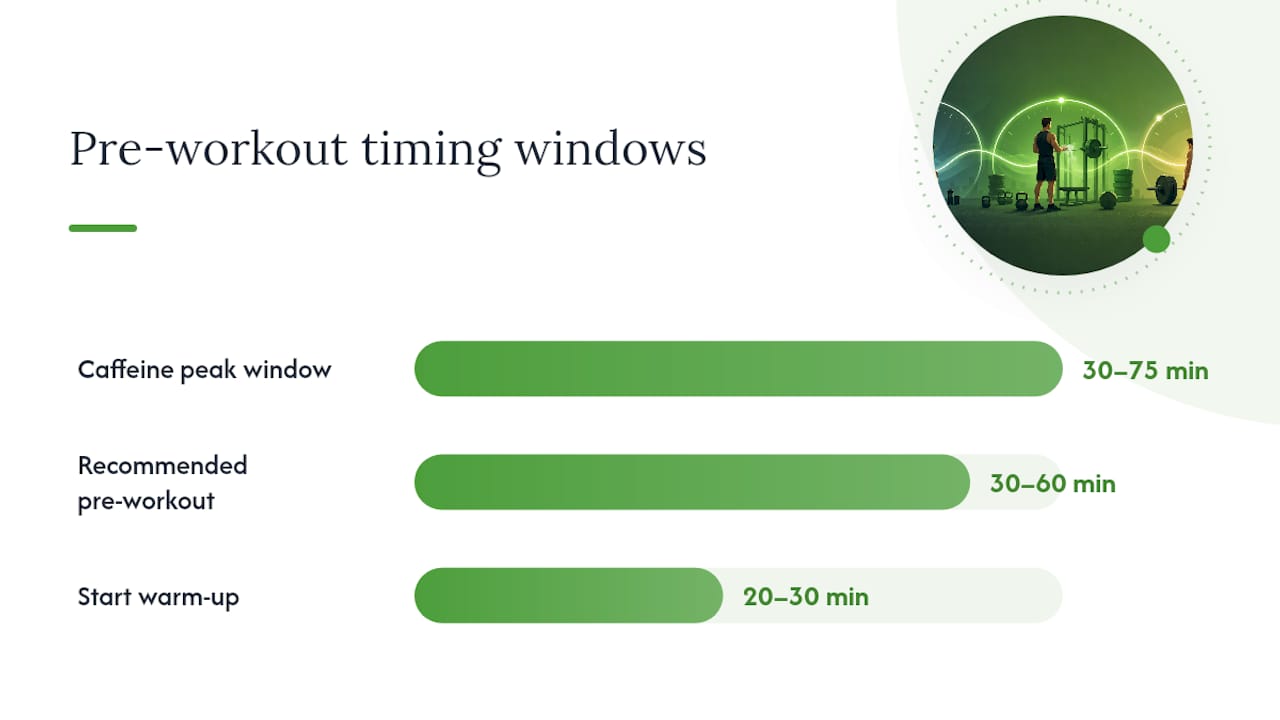 Pre-workout timing windows

Caffeine peak window
30–75 min

Recommended pre-workout
30–60 min

Start warm-up
20–30 min